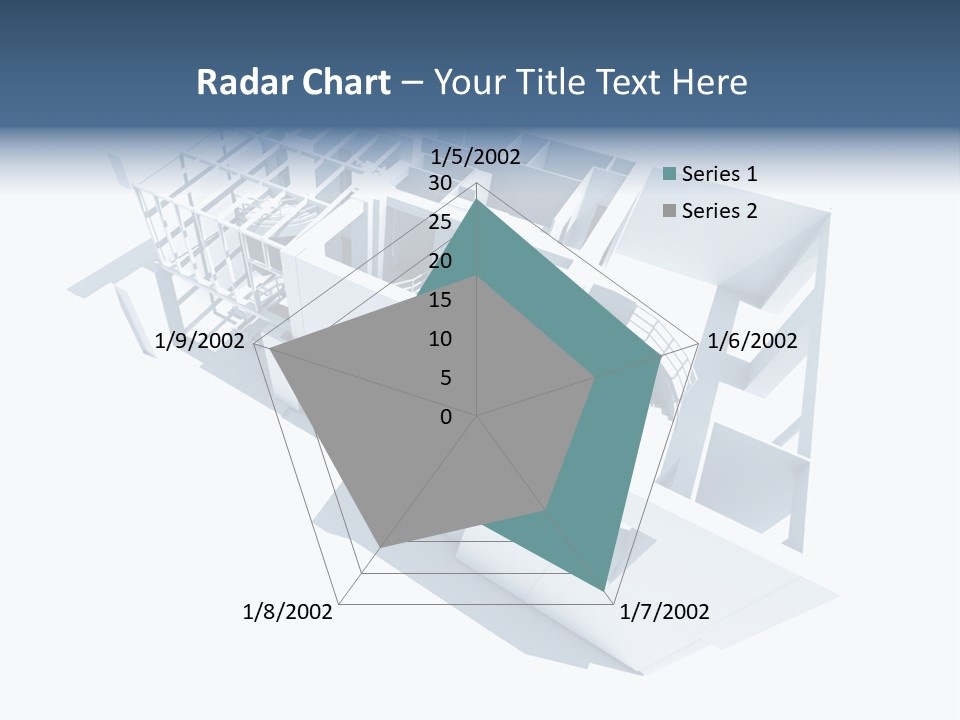 Radar Chart – Your Title Text Here

1/5/2002
30
25
20
15
10
5
0
1/6/2002
1/7/2002
1/8/2002
1/9/2002

Series 1
Series 2